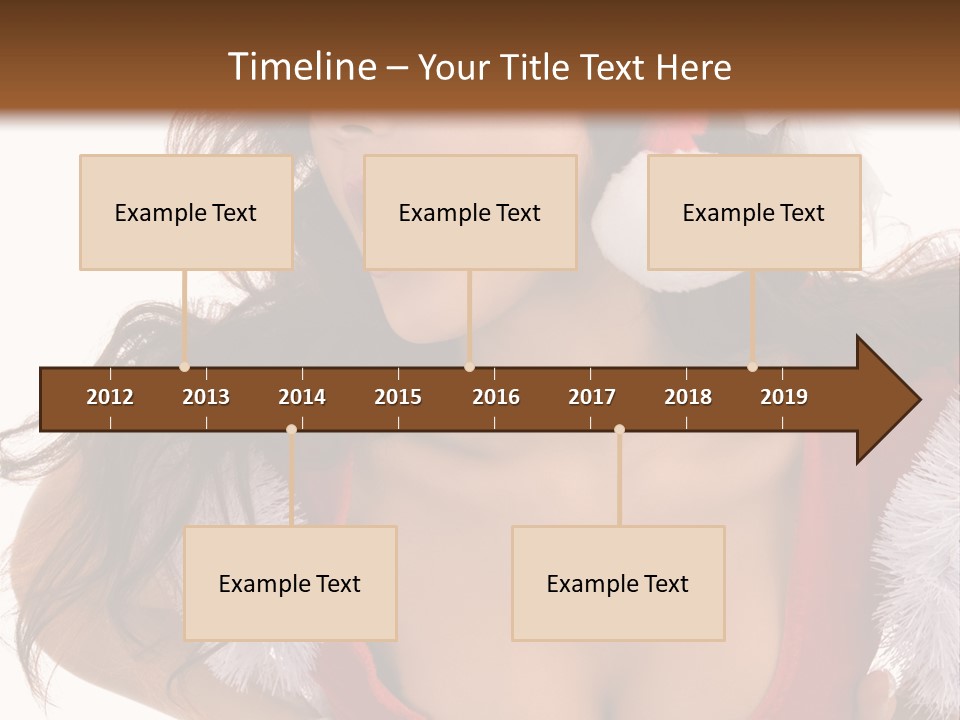 Timeline – Your Title Text Here

Example Text

Example Text

Example Text

2012 2013 2014 2015 2016 2017 2018 2019

Example Text

Example Text